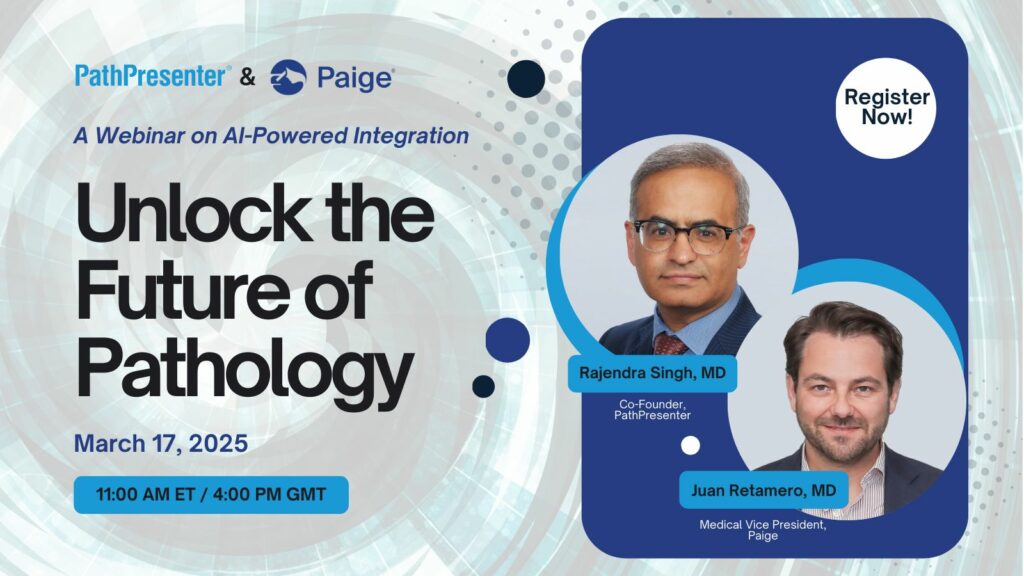 PathPresenter® & Paige®

A Webinar on AI-Powered Integration

Unlock the Future of Pathology

March 17, 2025

11:00 AM ET / 4:00 PM GMT

Register Now!

Rajendra Singh, MD

Co-Founder, PathPresenter

Juan Retamero, MD

Medical Vice President, Paige